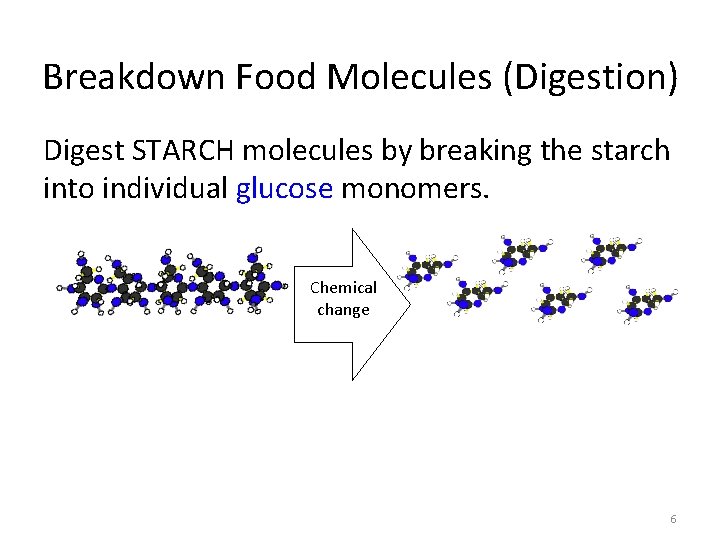 Breakdown Food Molecules (Digestion)

Digest STARCH molecules by breaking the starch into individual glucose monomers.

Chemical change

6